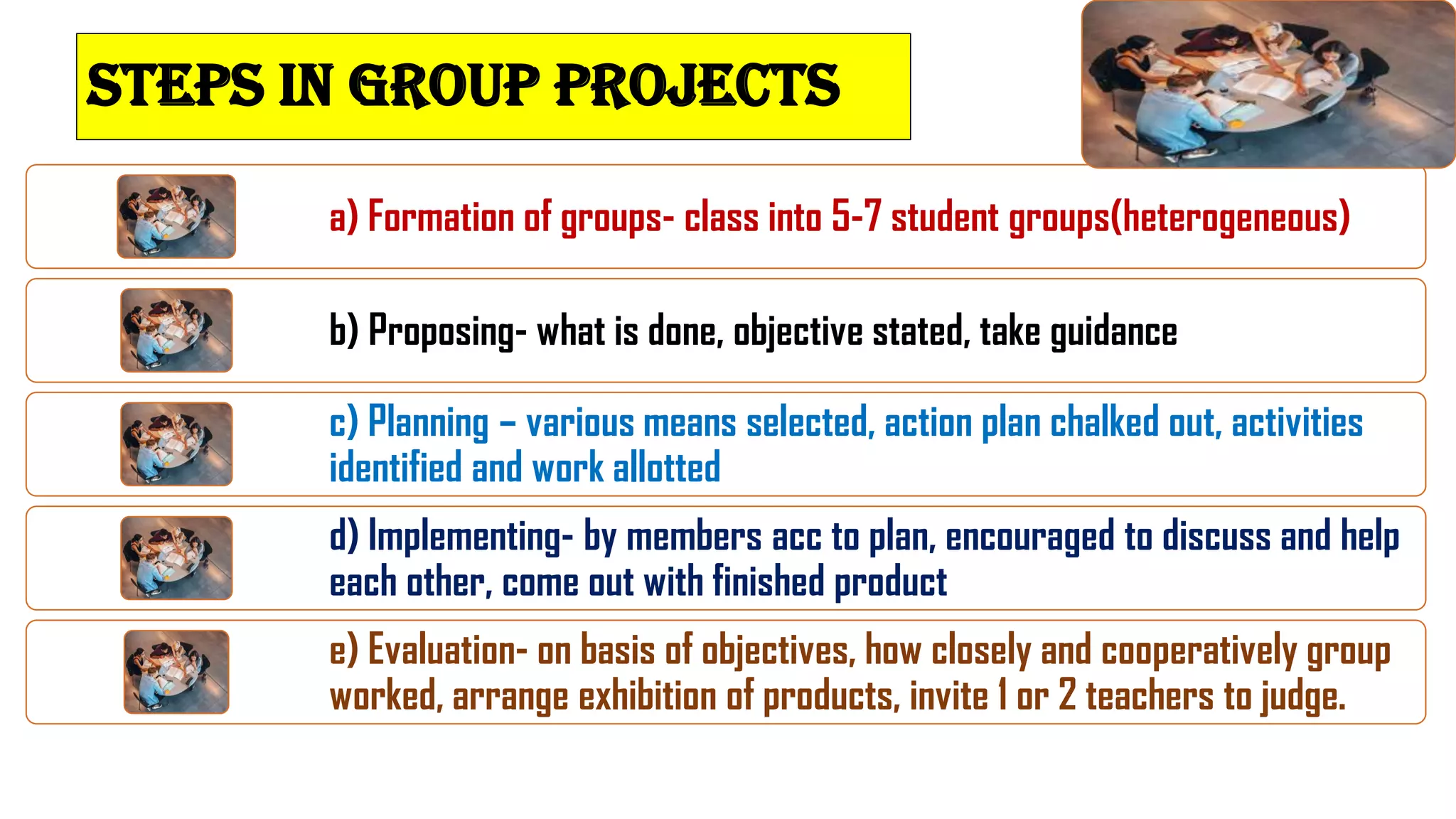 STEPS IN GROUP PROJECTS

a) Formation of groups- class into 5-7 student groups(heterogeneous)

b) Proposing- what is done, objective stated, take guidance

c) Planning – various means selected, action plan chalked out, activities identified and work allotted

d) Implementing- by members acc to plan, encouraged to discuss and help each other, come out with finished product

e) Evaluation- on basis of objectives, how closely and cooperatively group worked, arrange exhibition of products, invite 1 or 2 teachers to judge.